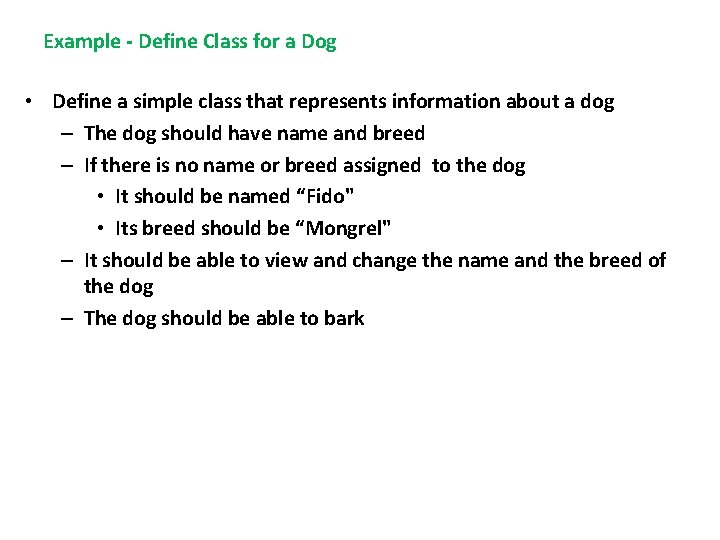 Example - Define Class for a Dog

• Define a simple class that represents information about a dog
– The dog should have name and breed
– If there is no name or breed assigned to the dog
• It should be named “Fido"
• Its breed should be “Mongrel"
– It should be able to view and change the name and the breed of the dog
– The dog should be able to bark